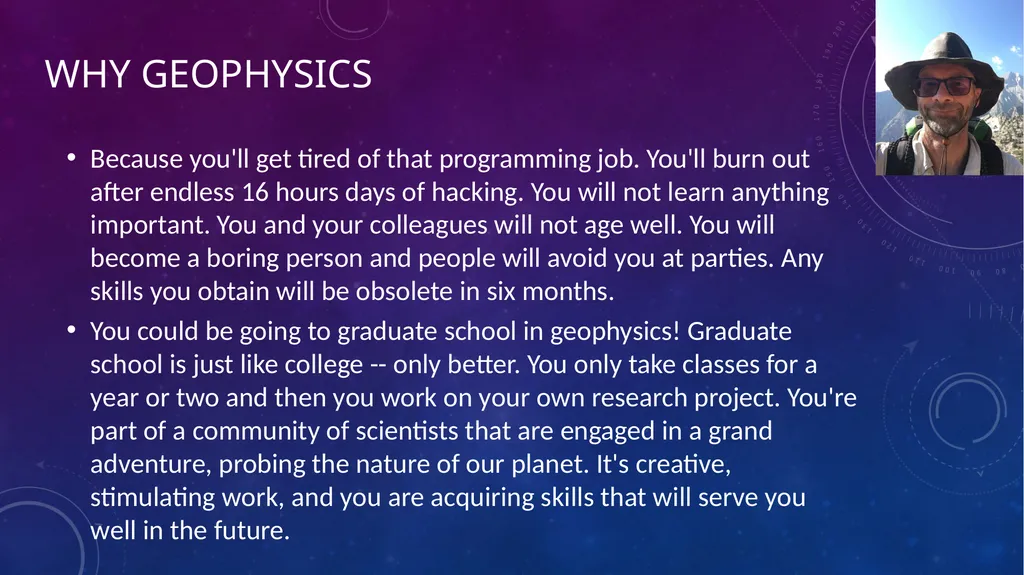 WHY GEOPHYSICS

• Because you'll get tired of that programming job. You'll burn out after endless 16 hours days of hacking. You will not learn anything important. You and your colleagues will not age well. You will become a boring person and people will avoid you at parties. Any skills you obtain will be obsolete in six months.

• You could be going to graduate school in geophysics! Graduate school is just like college -- only better. You only take classes for a year or two and then you work on your own research project. You're part of a community of scientists that are engaged in a grand adventure, probing the nature of our planet. It's creative, stimulating work, and you are acquiring skills that will serve you well in the future.